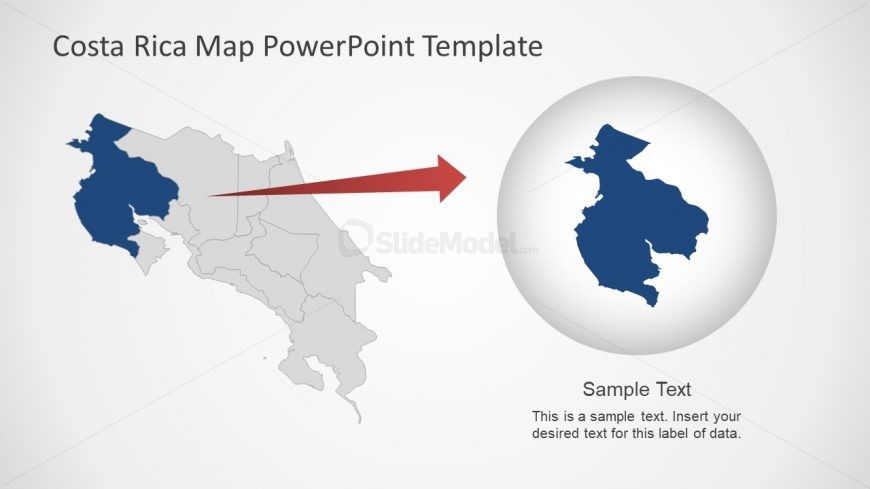 Costa Rica Map PowerPoint Template

SlideModel.com

Sample Text

This is a sample text. Insert your desired text for this label of data.